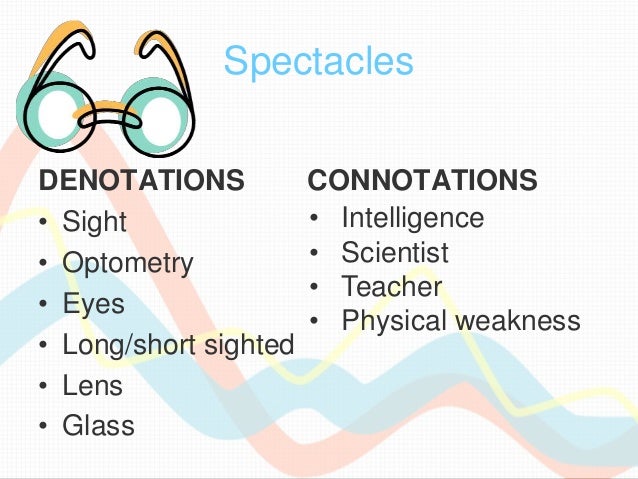 Spectacles

DENOTATIONS
• Sight
• Optometry
• Eyes
• Long/short sighted
• Lens
• Glass

CONNOTATIONS
• Intelligence
• Scientist
• Teacher
• Physical weakness